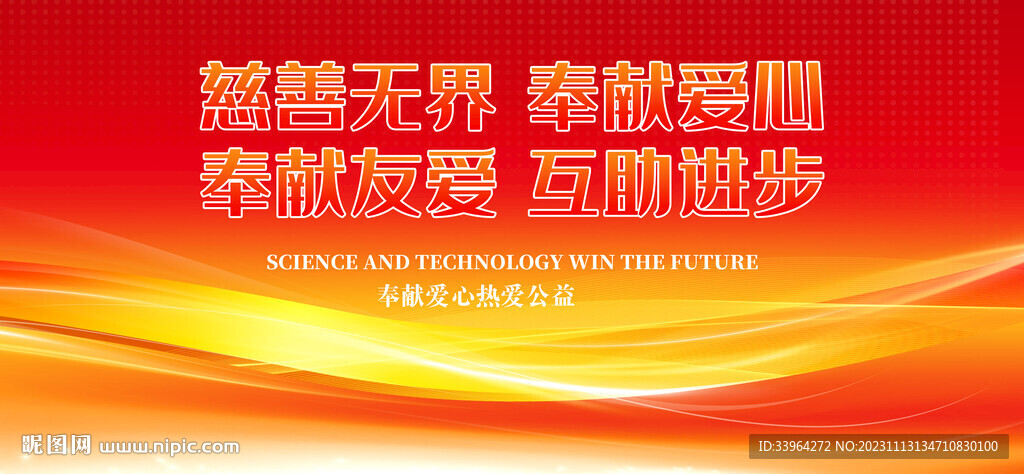 慈善无界 奉献爱心
奉献友爱 互助进步

SCIENCE AND TECHNOLOGY WIN THE FUTURE
奉献爱心热爱公益

昵图网 www.nipic.com

ID:33964272 NO:20231113134710830100